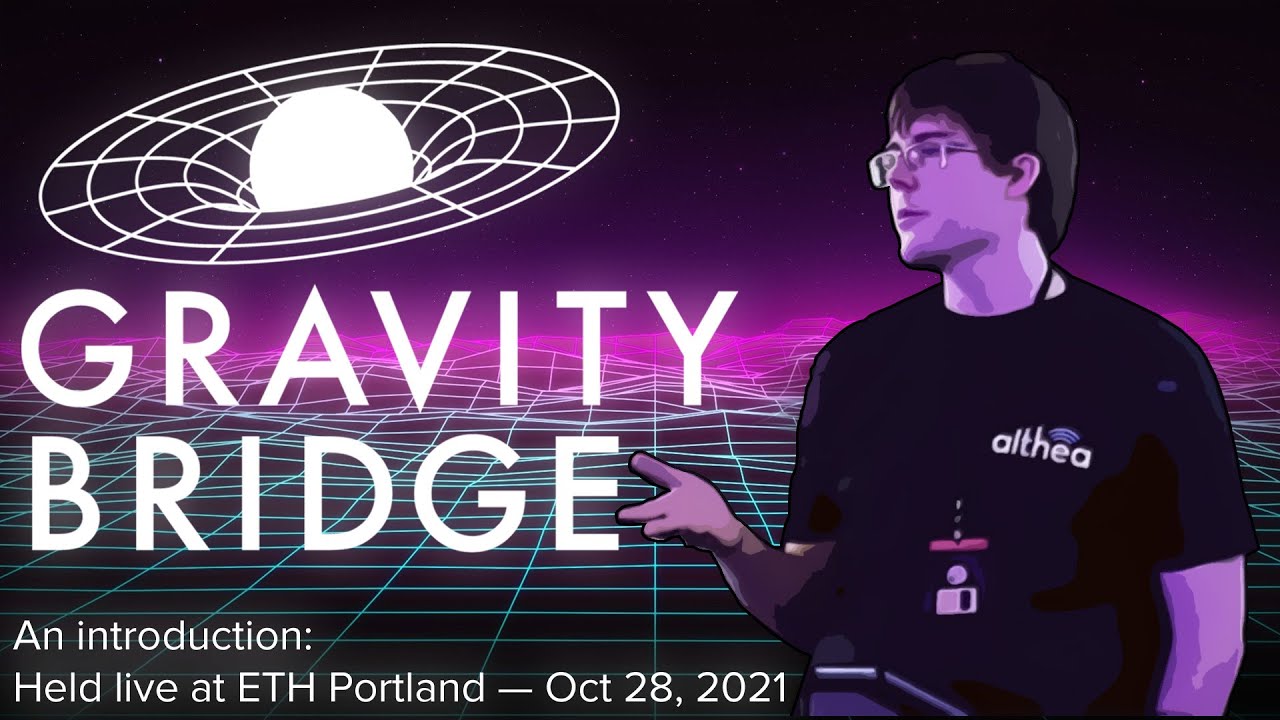 GRAVITY BRIDGE

althea

An introduction:
Held live at ETH Portland — Oct 28, 2021